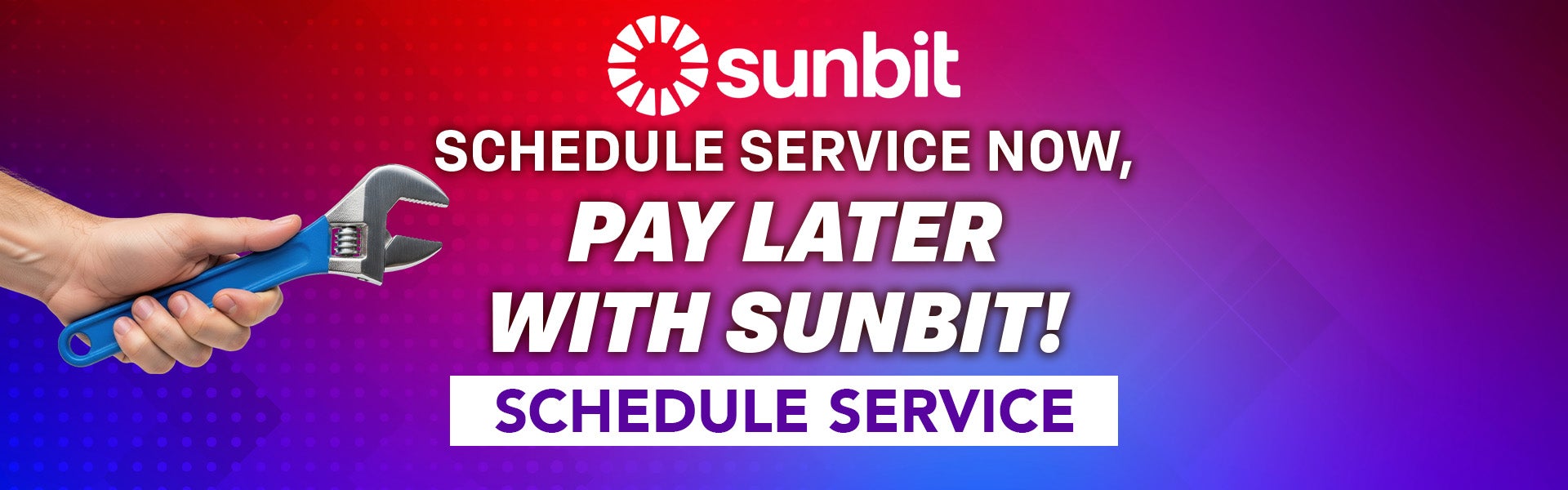 sunbit

SCHEDULE SERVICE NOW,

PAY LATER WITH SUNBIT!

SCHEDULE SERVICE